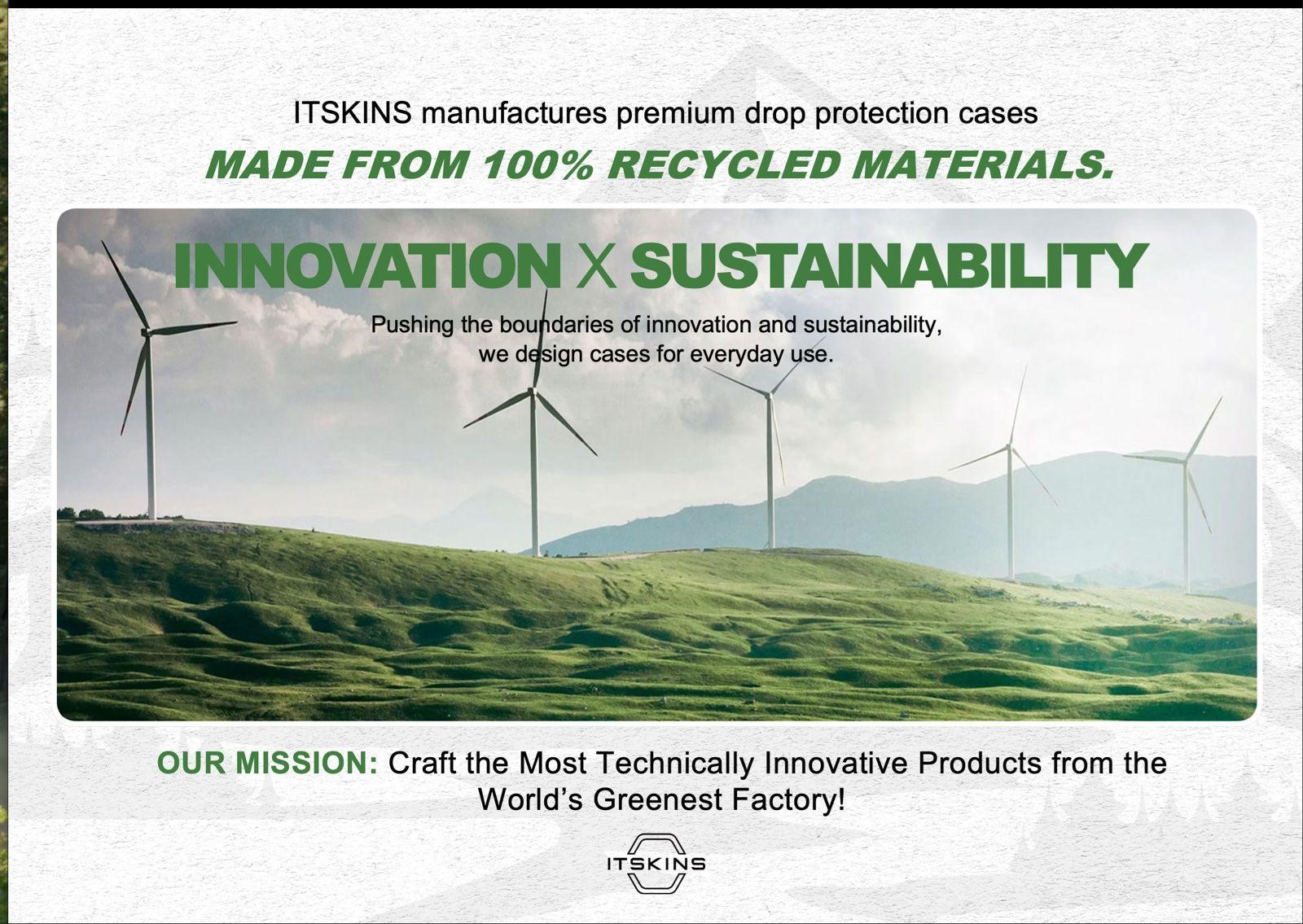 ITSKINS manufactures premium drop protection cases

MADE FROM 100% RECYCLED MATERIALS.

INNOVATION X SUSTAINABILITY

Pushing the boundaries of innovation and sustainability, we design cases for everyday use.

OUR MISSION: Craft the Most Technically Innovative Products from the World's Greenest Factory!

ITSKINS